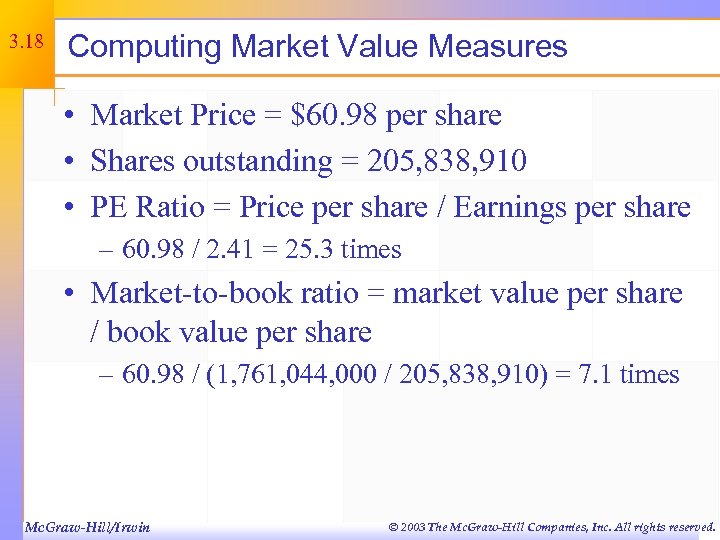 3.18

Computing Market Value Measures

• Market Price = \$60.98 per share
• Shares outstanding = 205,838,910
• PE Ratio = Price per share / Earnings per share
– 60.98 / 2.41 = 25.3 times
• Market-to-book ratio = market value per share / book value per share
– 60.98 / (1,761,044,000 / 205,838,910) = 7.1 times

McGraw-Hill/Irwin

© 2003 The McGraw-Hill Companies, Inc. All rights reserved.